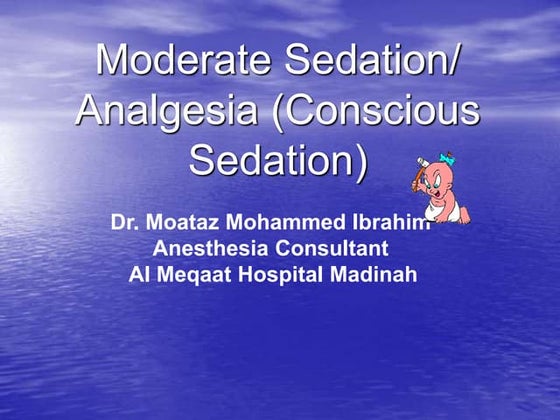 Moderate Sedation/ Analgesia (Conscious Sedation)

Dr. Moataz Mohammed Ibrahim
Anesthesia Consultant
Al Meqaat Hospital Madinah